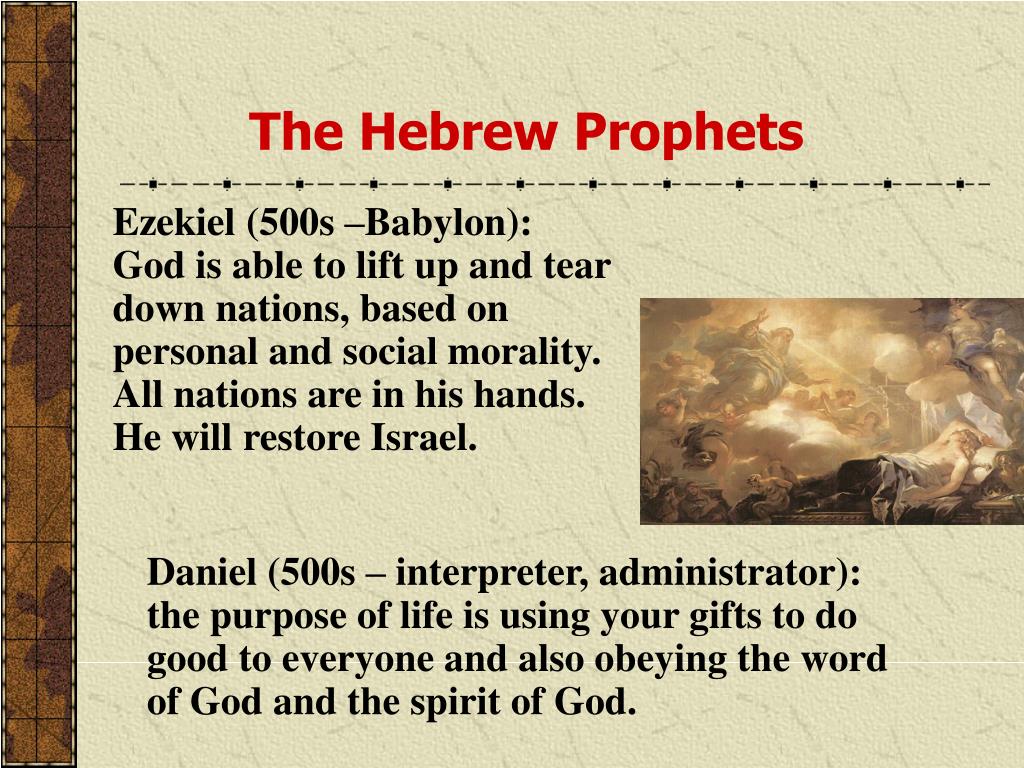 The Hebrew Prophets

Ezekiel (500s –Babylon):
God is able to lift up and tear down nations, based on personal and social morality. All nations are in his hands. He will restore Israel.

Daniel (500s – interpreter, administrator): the purpose of life is using your gifts to do good to everyone and also obeying the word of God and the spirit of God.